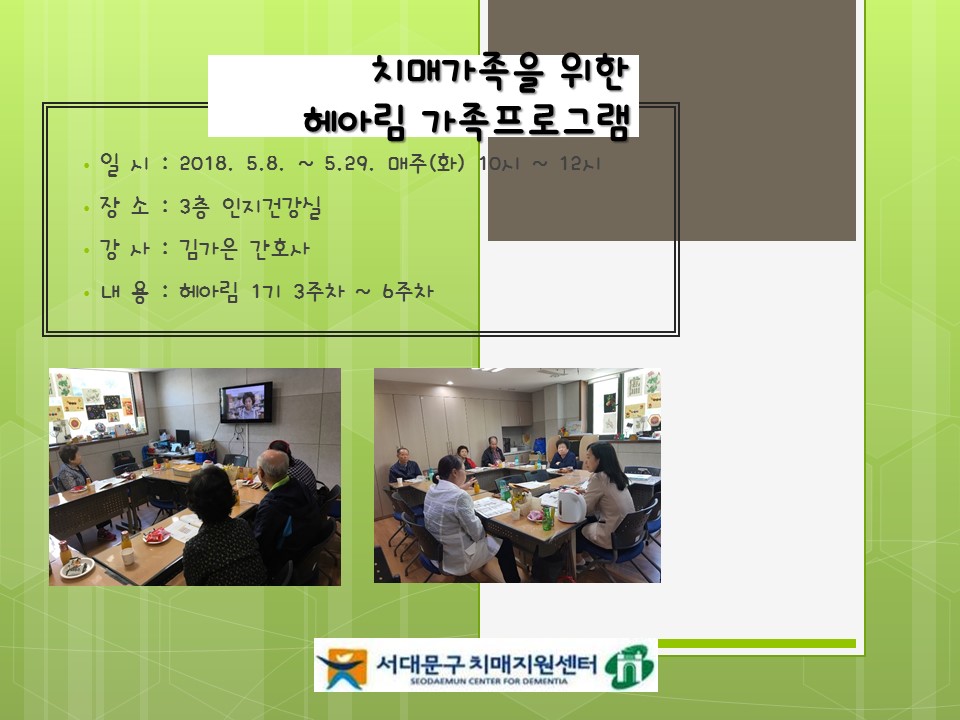 치매가족을 위한
헤아림 가족프로그램

• 일 시 : 2018. 5.8. ~ 5.29. 매주(화) 10시 ~ 12시
• 장 소 : 3층 인지건강실
• 강 사 : 김가은 간호사
• 내 용 : 헤아림 1기 3주차 ~ 6주차

서대문구 치매지원센터
SEODAEMUN CENTER FOR DEMENTIA